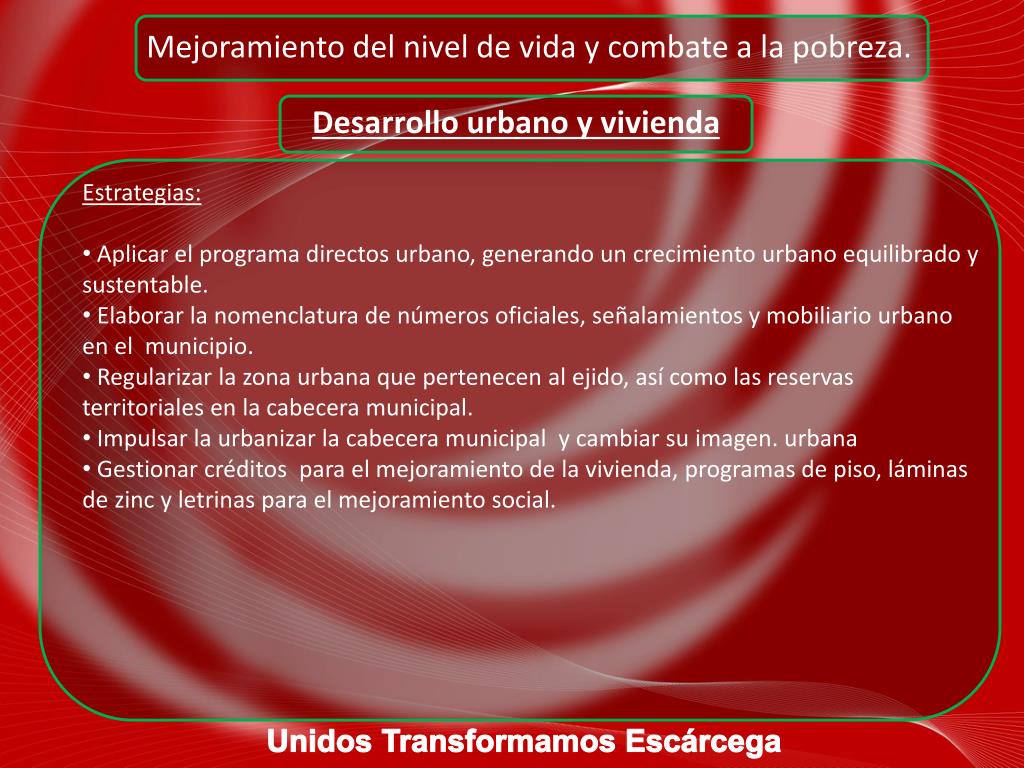 Mejoramiento del nivel de vida y combate a la pobreza.

Desarrollo urbano y vivienda

Estrategias:

• Aplicar el programa directos urbano, generando un crecimiento urbano equilibrado y sustentable.
• Elaborar la nomenclatura de números oficiales, señalamientos y mobiliario urbano en el municipio.
• Regularizar la zona urbana que pertenecen al ejido, así como las reservas territoriales en la cabecera municipal.
• Impulsar la urbanizar la cabecera municipal y cambiar su imagen. urbana
• Gestionar créditos para el mejoramiento de la vivienda, programas de piso, láminas de zinc y letrinas para el mejoramiento social.

Unidos Transformamos Escárcega